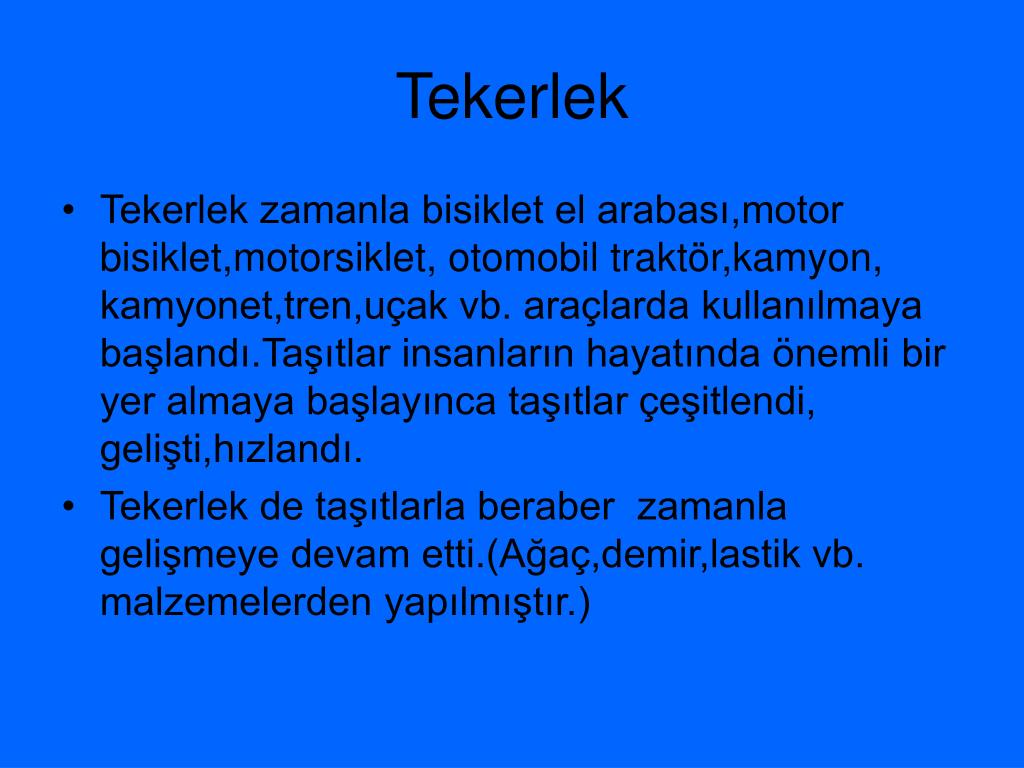 Tekerlek

• Tekerlek zamanla bisiklet el arabası,motor bisiklet,motorsiklet, otomobil traktör,kamyon, kamyonet,tren,uçak vb. araçlarda kullanılmaya başlandı.Taşıtlar insanların hayatında önemli bir yer almaya başlayınca taşıtlar çeşitlendi, gelişti,hızlandı.
• Tekerlek de taşıtlarla beraber zamanla gelişmeye devam etti.(Ağaç,demir,lastik vb. malzemelerden yapılmıştır.)